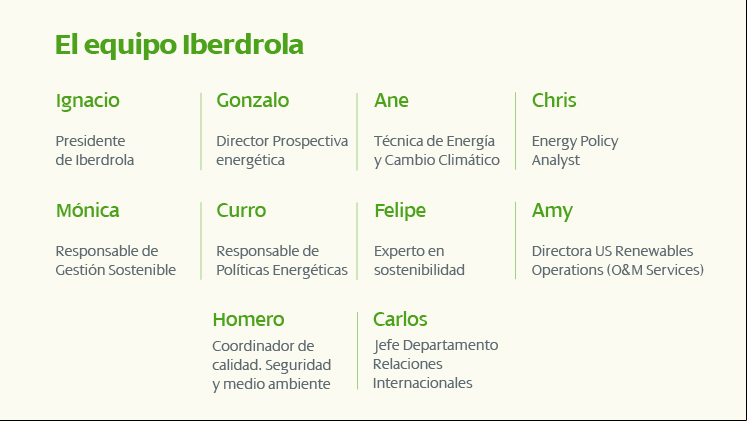 El equipo Iberdrola

Ignacio

Presidente de Iberdrola

Gonzalo

Director Prospectiva energética

Ane

Técnica de Energía y Cambio Climático

Chris

Energy Policy Analyst

Mónica

Responsable de Gestión Sostenible

Curro

Responsable de Políticas Energéticas

Felipe

Experto en sostenibilidad

Amy

Directora US Renewables Operations (O&M Services)

Homero

Coordinador de calidad. Seguridad y medio ambiente

Carlos

Jefe Departamento Relaciones Internacionales